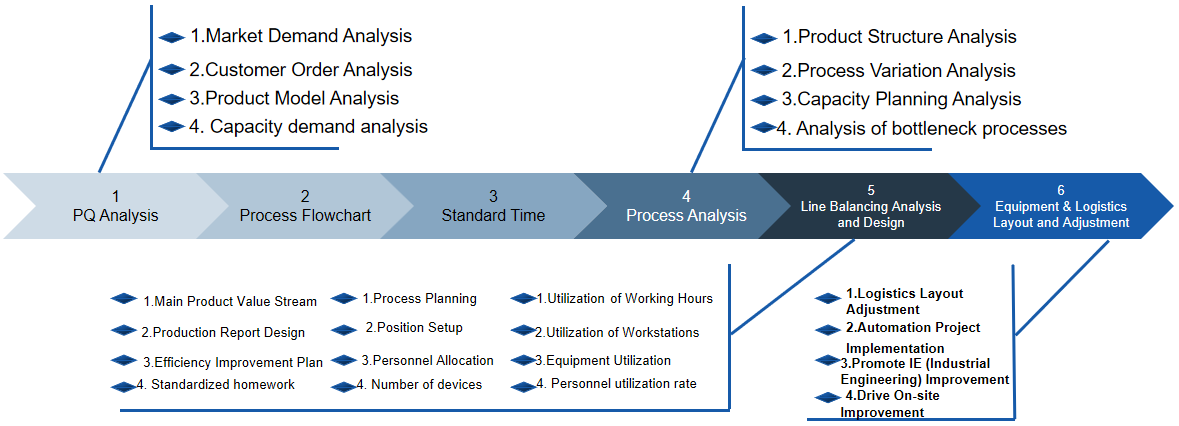 1.Market Demand Analysis
2.Customer Order Analysis
3.Product Model Analysis
4. Capacity demand analysis

1.Product Structure Analysis
2.Process Variation Analysis
3.Capacity Planning Analysis
4. Analysis of bottleneck processes

1
PQ Analysis

2
Process Flowchart

3
Standard Time

4
Process Analysis

5
Line Balancing Analysis and Design

6
Equipment & Logistics Layout and Adjustment

1.Main Product Value Stream
2.Production Report Design
3.Efficiency Improvement Plan
4. Standardized homework

1.Process Planning
2.Position Setup
3.Personnel Allocation
4. Number of devices

1.Utilization of Working Hours
2.Utilization of Workstations
3.Equipment Utilization
4. Personnel utilization rate

1.Logistics Layout Adjustment
2.Automation Project Implementation
3.Promote IE (Industrial Engineering) Improvement
4.Drive On-site Improvement